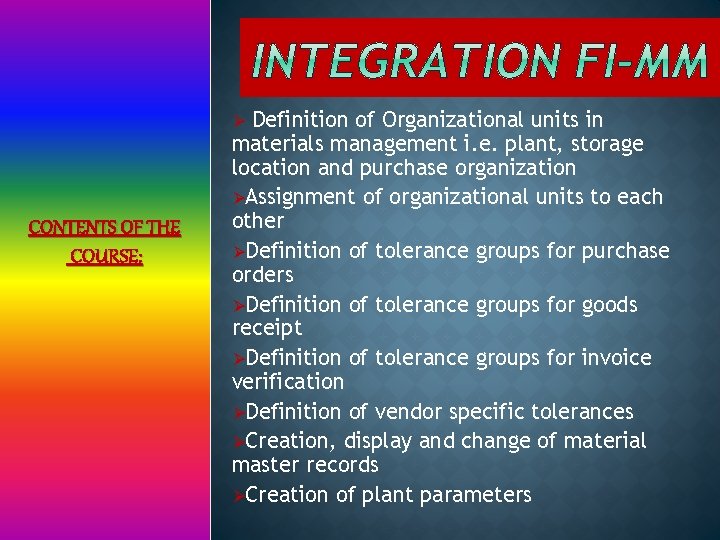 CONTENTS OF THE COURSE:

INTEGRATION FI-MM

➢ Definition of Organizational units in materials management i.e. plant, storage location and purchase organization

➢Assignment of organizational units to each other

➢Definition of tolerance groups for purchase orders

➢Definition of tolerance groups for goods receipt

➢Definition of tolerance groups for invoice verification

➢Definition of vendor specific tolerances

➢Creation, display and change of material master records

➢Creation of plant parameters